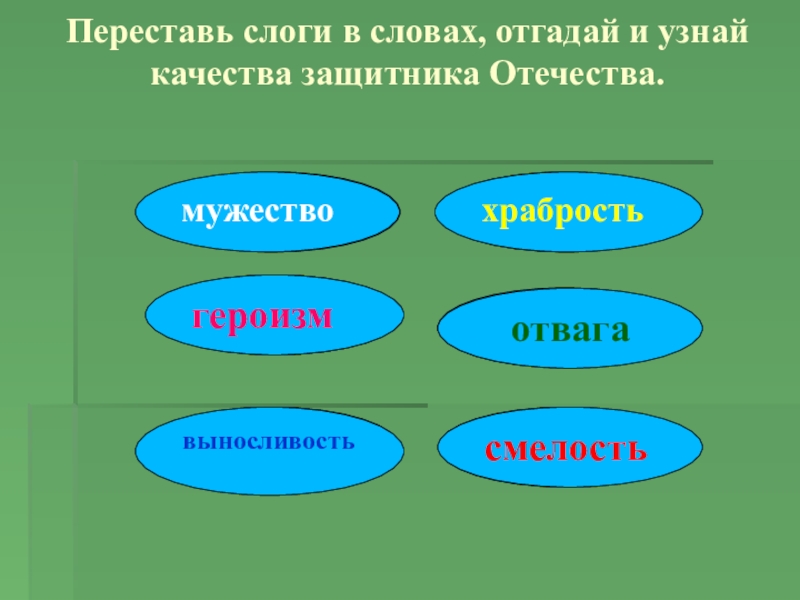 Переставь слоги в словах, отгадай и узнай качества защитника Отечества.

мужество

храбрость

героизм

отвага

выносливость

смелость